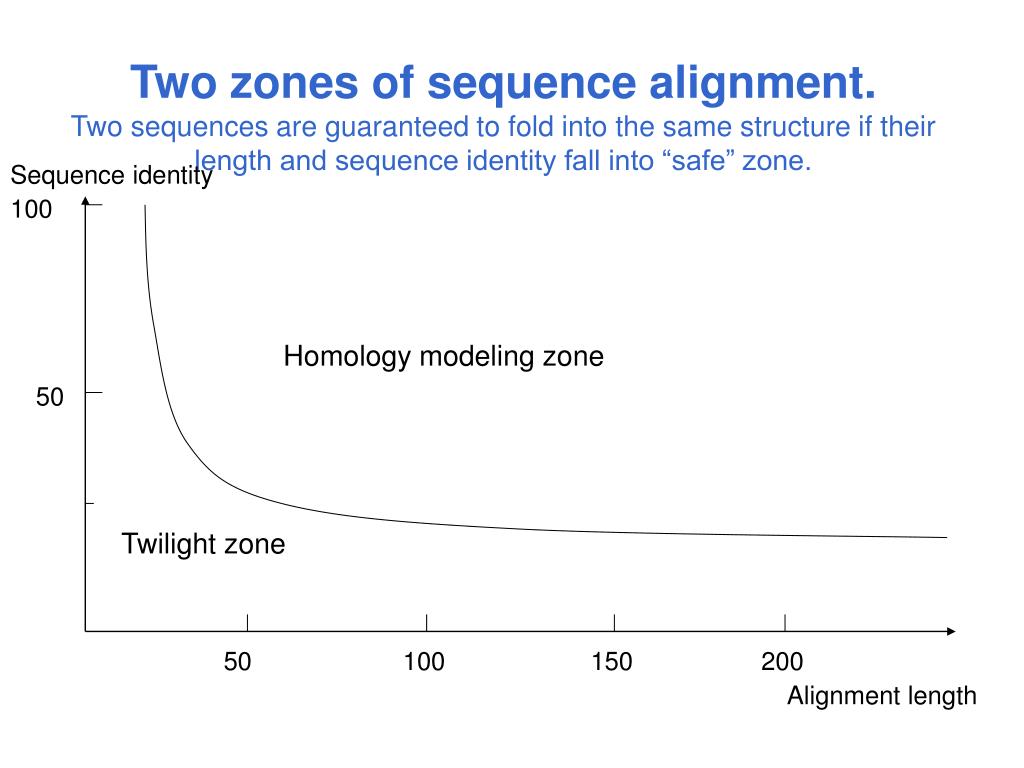 Two zones of sequence alignment.
Two sequences are guaranteed to fold into the same structure if their length and sequence identity fall into “safe” zone.

Sequence identity
100
50
Homology modeling zone
Twilight zone
50
100
150
200
Alignment length